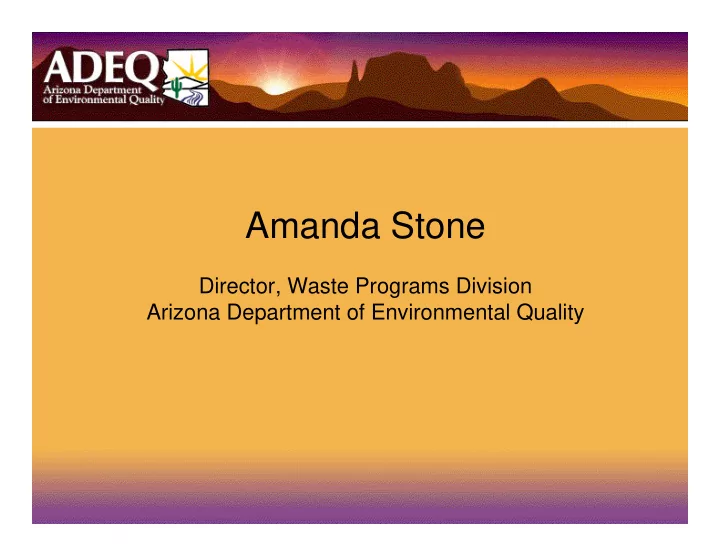 ADEQ
Arizona Department of Environmental Quality

Amanda Stone

Director, Waste Programs Division
Arizona Department of Environmental Quality